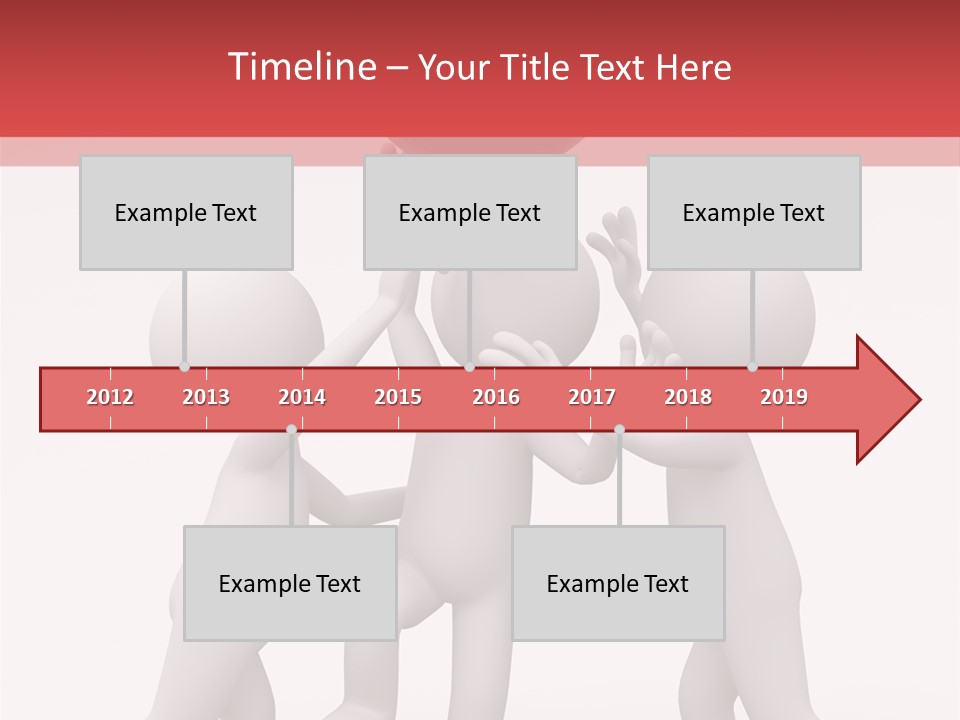 Timeline – Your Title Text Here

Example Text

Example Text

Example Text

2012
2013
2014
2015
2016
2017
2018
2019

Example Text

Example Text